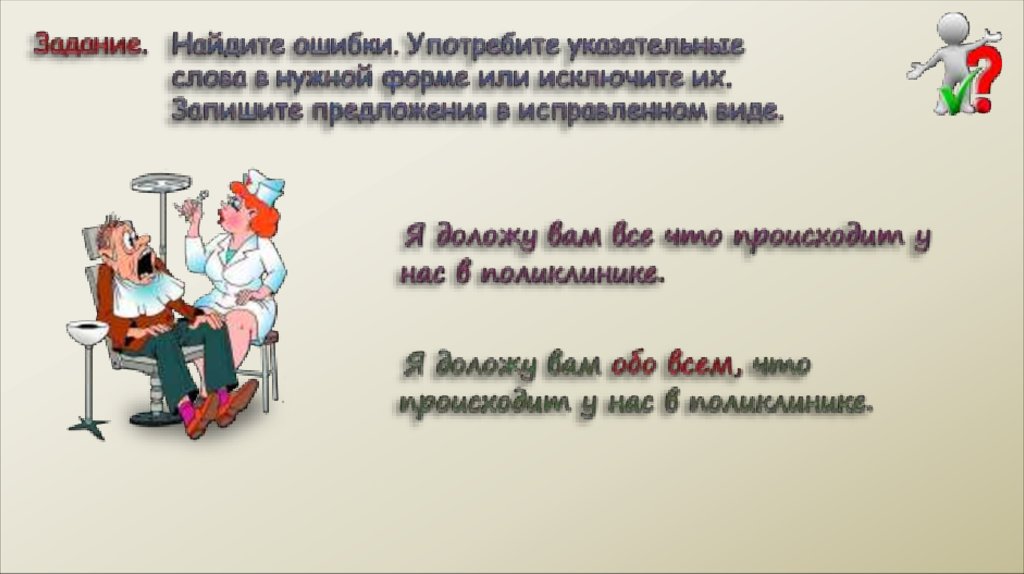 Задание. Найдите ошибки. Употребите указательные слова в нужной форме или исключите их. Запишите предложения в исправленном виде.

Я доложу вам все что происходит у нас в поликлинике.

Я доложу вам обо всем, что происходит у нас в поликлинике.